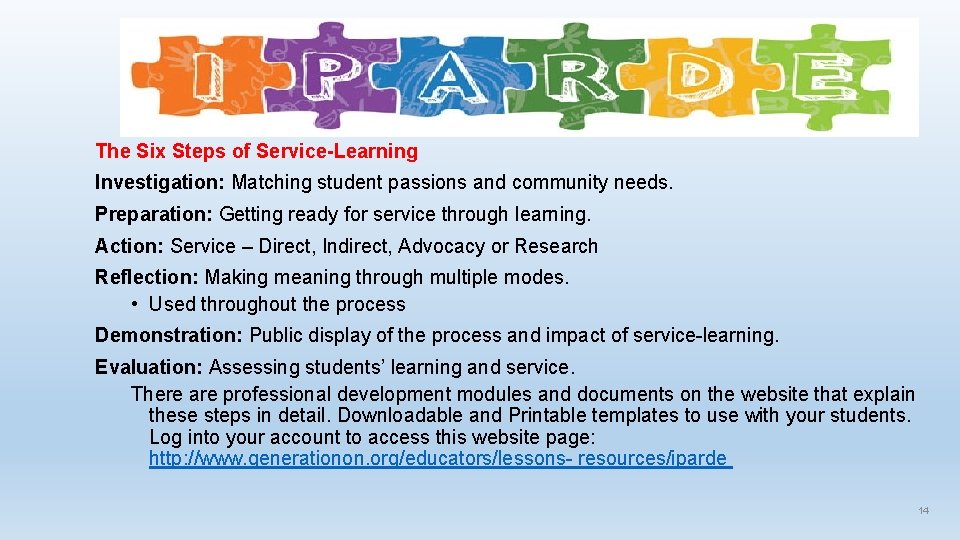 I P A R D E

The Six Steps of Service-Learning

Investigation: Matching student passions and community needs.

Preparation: Getting ready for service through learning.

Action: Service – Direct, Indirect, Advocacy or Research

Reflection: Making meaning through multiple modes.

• Used throughout the process

Demonstration: Public display of the process and impact of service-learning.

Evaluation: Assessing students' learning and service.

There are professional development modules and documents on the website that explain these steps in detail. Downloadable and Printable templates to use with your students. Log into your account to access this website page: http://www.generationon.org/educators/lessons- resources/iparde

14